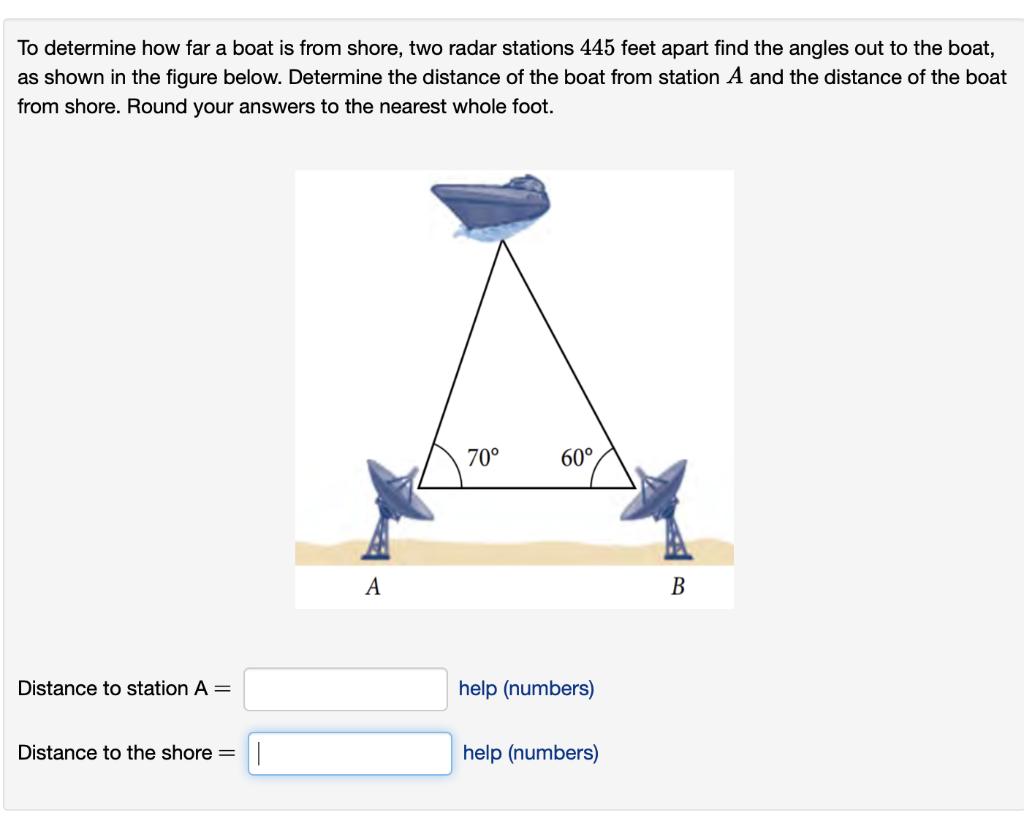 To determine how far a boat is from shore, two radar stations $445$ feet apart find the angles out to the boat, as shown in the figure below. Determine the distance of the boat from station $A$ and the distance of the boat from shore. Round your answers to the nearest whole foot.

$70°$
$60°$
$A$
$B$

Distance to station A $=$ help (numbers)

Distance to the shore $=$ help (numbers)